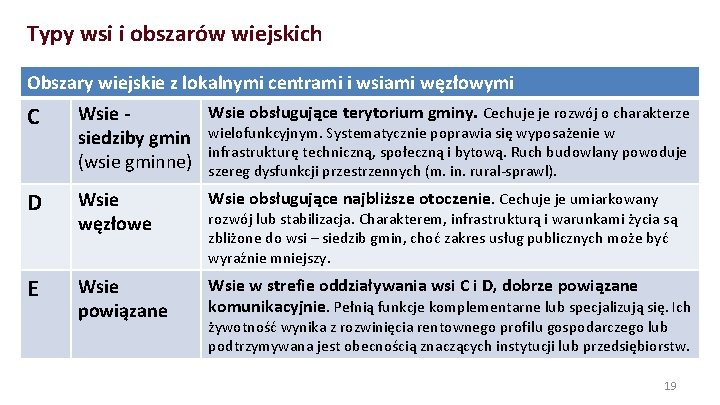 Typy wsi i obszarów wiejskich

| Obszary wiejskie z lokalnymi centrami i wsiami węzłowymi | | |
|---|---|---|
| C | Wsie - siedziby gmin (wsie gminne) | Wsie obsługujące terytorium gminy. Cechuje je rozwój o charakterze wielofunkcyjnym. Systematycznie poprawia się wyposażenie w infrastrukturę techniczną, społeczną i bytową. Ruch budowlany powoduje szereg dysfunkcji przestrzennych (m. in. rural-sprawl). |
| D | Wsie węzłowe | Wsie obsługujące najbliższe otoczenie. Cechuje je umiarkowany rozwój lub stabilizacja. Charakterem, infrastrukturą i warunkami życia są zbliżone do wsi – siedzib gmin, choć zakres usług publicznych może być wyraźnie mniejszy. |
| E | Wsie powiązane | Wsie w strefie oddziaływania wsi C i D, dobrze powiązane komunikacyjnie. Pełnią funkcje komplementarne lub specjalizują się. Ich żywotność wynika z rozwinięcia rentownego profilu gospodarczego lub podtrzymywana jest obecnością znaczących instytucji lub przedsiębiorstw. |

19